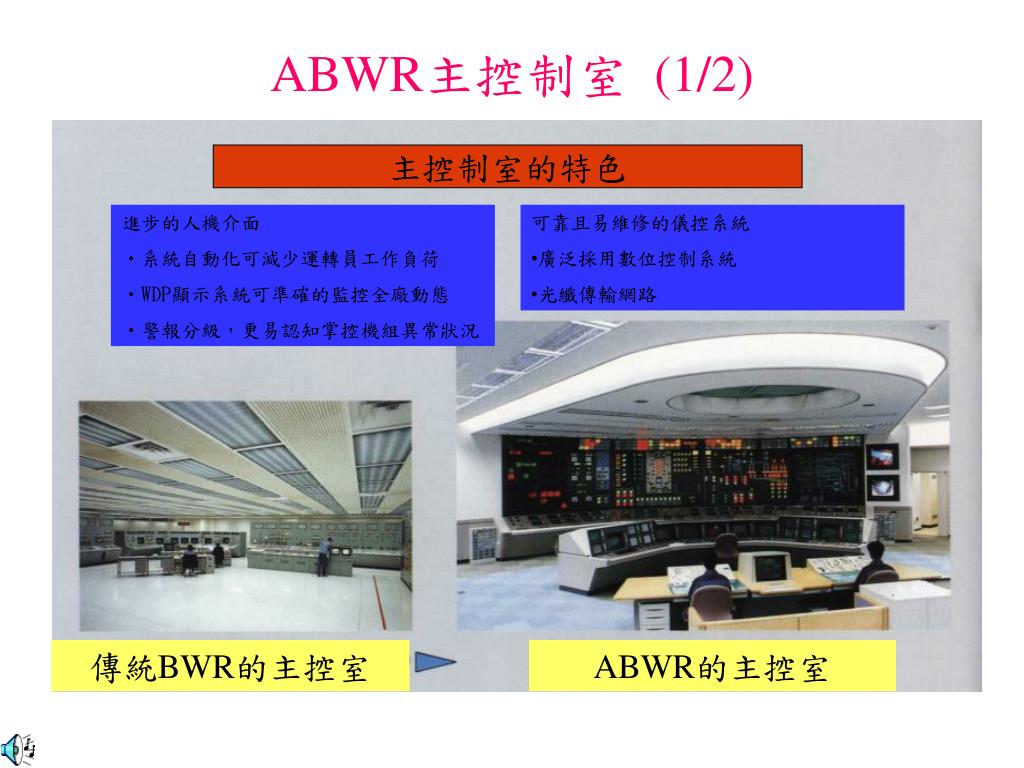 ABWR主控制室 (1/2)

主控制室的特色

進步的人機介面
・系統自動化可減少運轉員工作負荷
・WDP顯示系統可準確的監控全廠動態
・警報分級，更易認知掌控機組異常狀況

可靠且易維修的儀控系統
•廣泛採用數位控制系統
•光纖傳輸網路

傳統BWR的主控室

ABWR的主控室